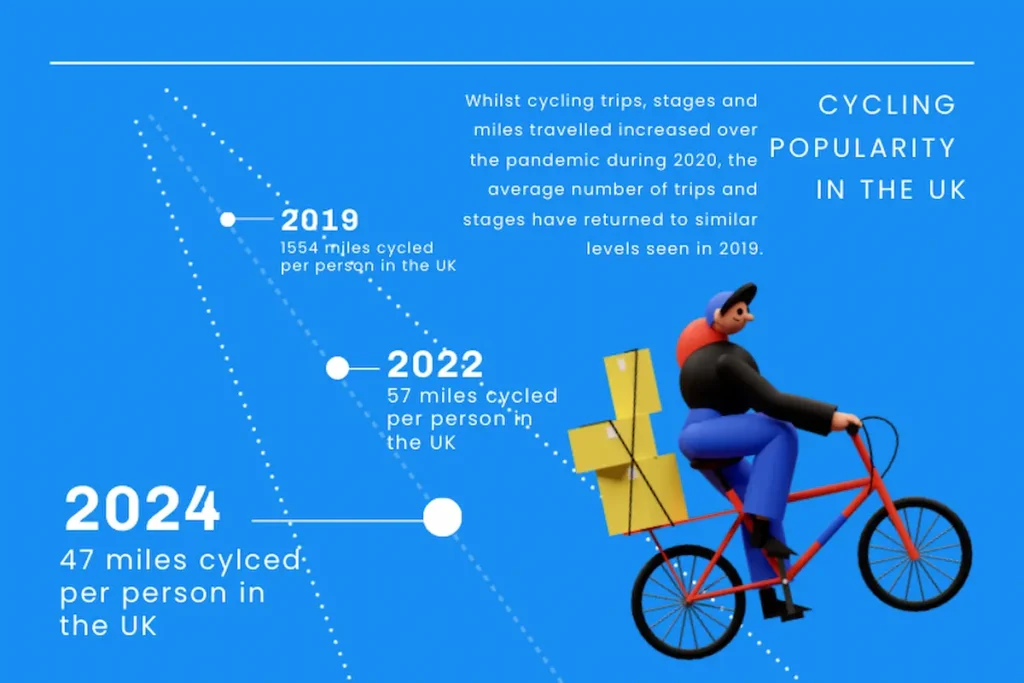 CYCLING POPULARITY IN THE UK

Whilst cycling trips, stages and miles travelled increased over the pandemic during 2020, the average number of trips and stages have returned to similar levels seen in 2019.

2019
1554 miles cycled per person in the UK

2022
57 miles cycled per person in the UK

2024
47 miles cylced per person in the UK